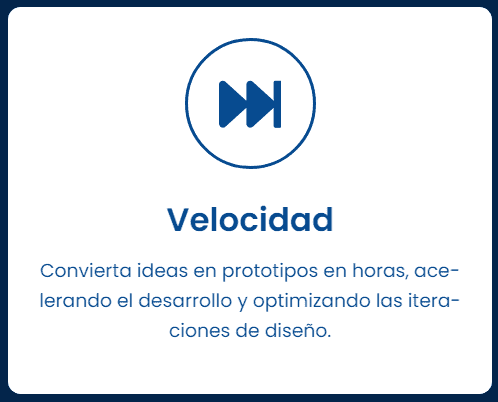 Velocidad

Convierta ideas en prototipos en horas, acelerando el desarrollo y optimizando las iteraciones de diseño.